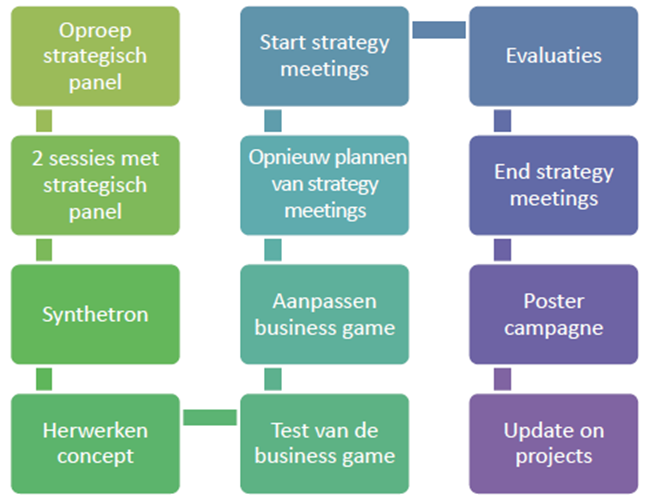 Oproep strategisch panel

2 sessies met strategisch panel

Synthetron

Herwerken concept

Test van de business game

Aanpassen business game

Opnieuw plannen van strategy meetings

Start strategy meetings

Evaluaties

End strategy meetings

Poster campagne

Update on projects